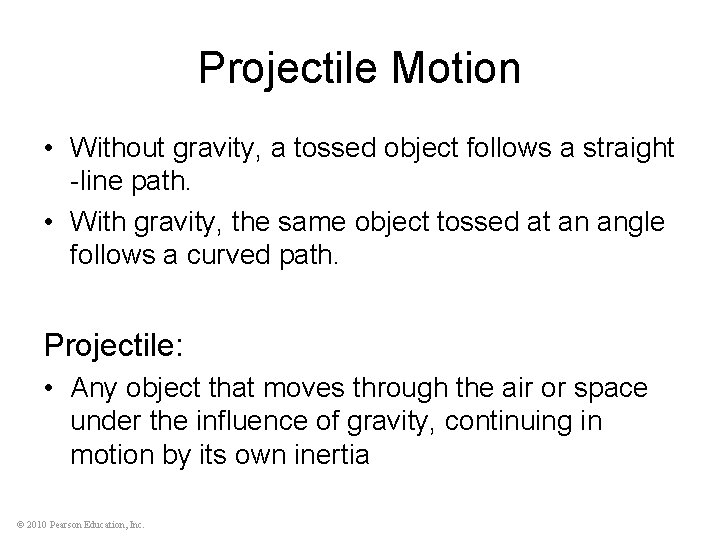 Projectile Motion

• Without gravity, a tossed object follows a straight -line path.

• With gravity, the same object tossed at an angle follows a curved path.

Projectile:

• Any object that moves through the air or space under the influence of gravity, continuing in motion by its own inertia

© 2010 Pearson Education, Inc.